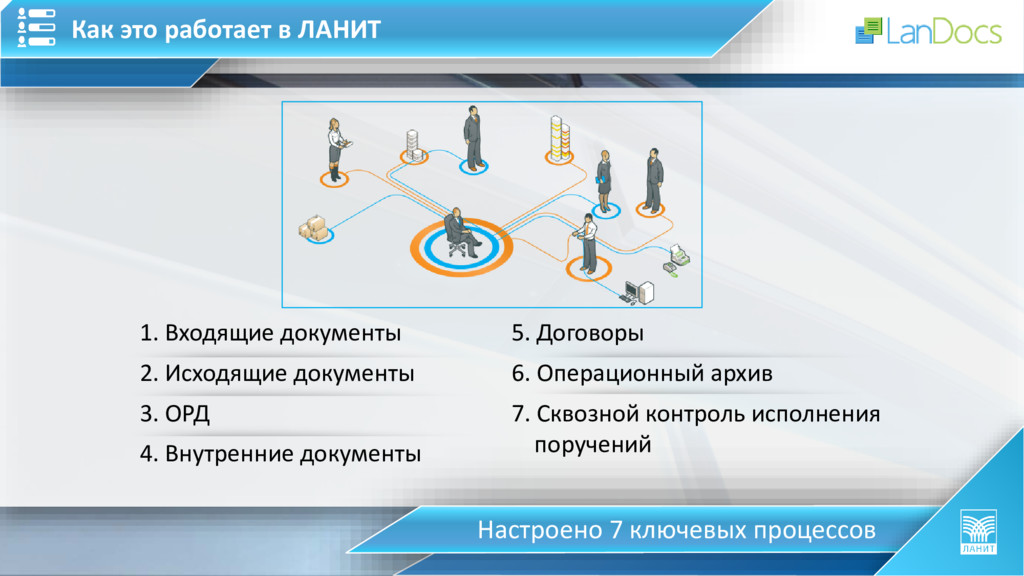 Как это работает в ЛАНИТ

LanDocs

1. Входящие документы

2. Исходящие документы

3. ОРД

4. Внутренние документы

5. Договоры

6. Операционный архив

7. Сквозной контроль исполнения поручений

Настроено 7 ключевых процессов

ЛАНИТ